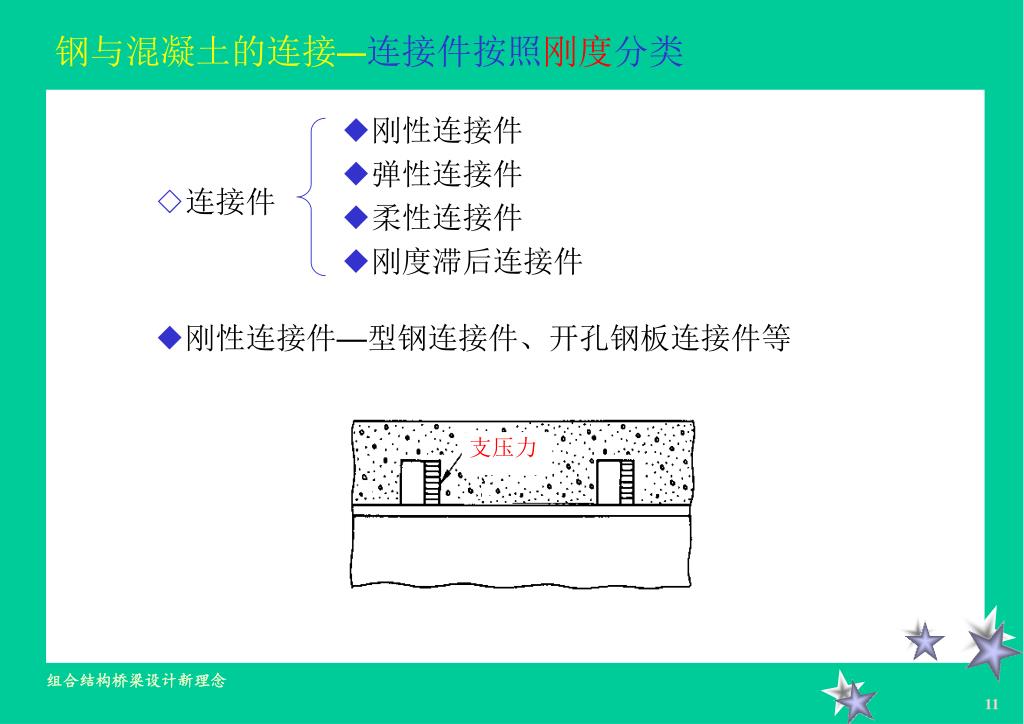 钢与混凝土的连接—连接件按照刚度分类

◇连接件

◆刚性连接件
◆弹性连接件
◆柔性连接件
◆刚度滞后连接件

◆刚性连接件—型钢连接件、开孔钢板连接件等

支压力

组合结构桥梁设计新理念

11